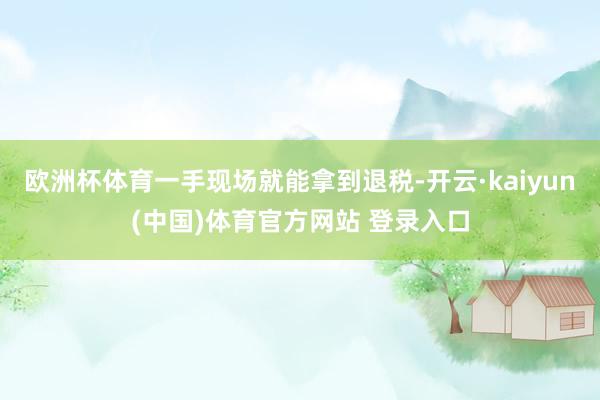 欧洲杯体育一手现场就能拿到退税-开云·kaiyun(中国)体育官方网站 登录入口